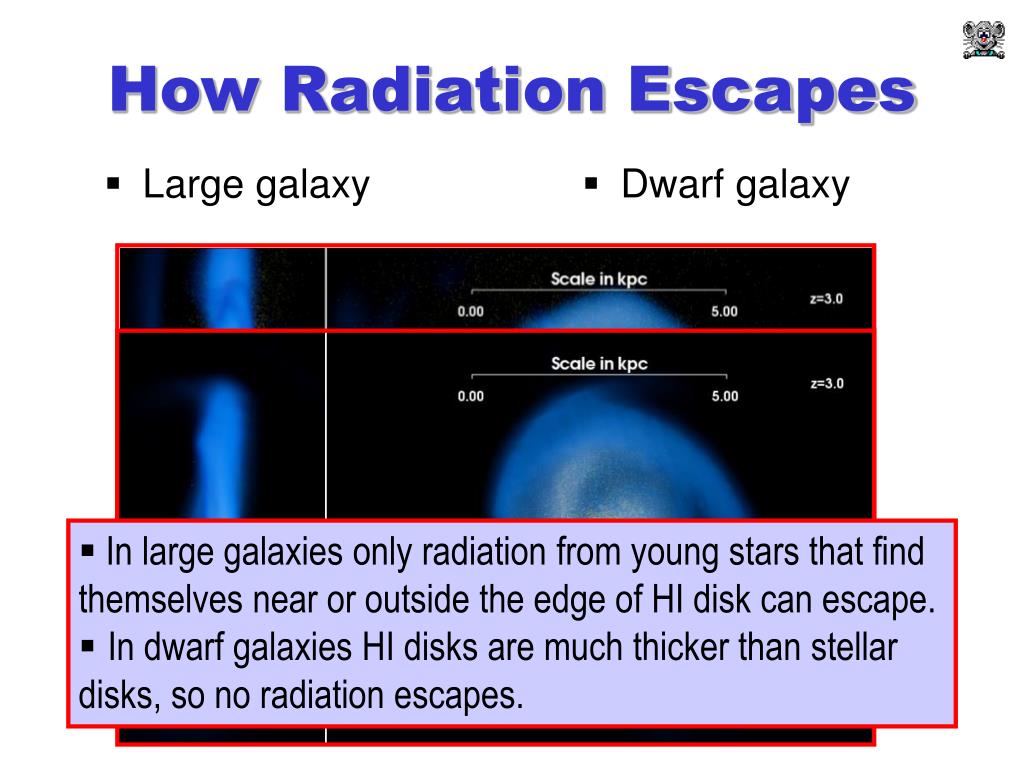 How Radiation Escapes

▪ Large galaxy

▪ Dwarf galaxy

Scale in kpc
0.00
5.00
z=3.0

Scale in kpc
0.00
5.00
z=3.0

▪ In large galaxies only radiation from young stars that find themselves near or outside the edge of HI disk can escape.
▪ In dwarf galaxies HI disks are much thicker than stellar disks, so no radiation escapes.